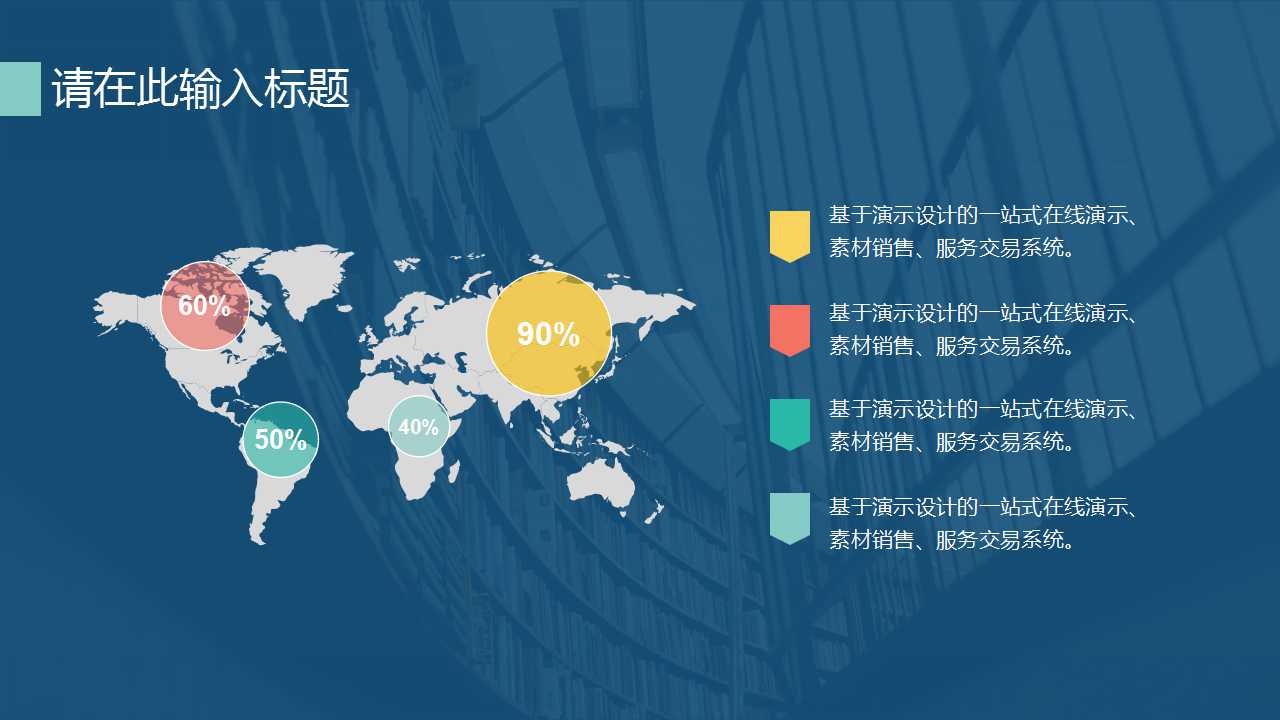 请在此输入标题

60%

90%

50%

40%

基于演示设计的一站式在线演示、素材销售、服务交易系统。

基于演示设计的一站式在线演示、素材销售、服务交易系统。

基于演示设计的一站式在线演示、素材销售、服务交易系统。

基于演示设计的一站式在线演示、素材销售、服务交易系统。